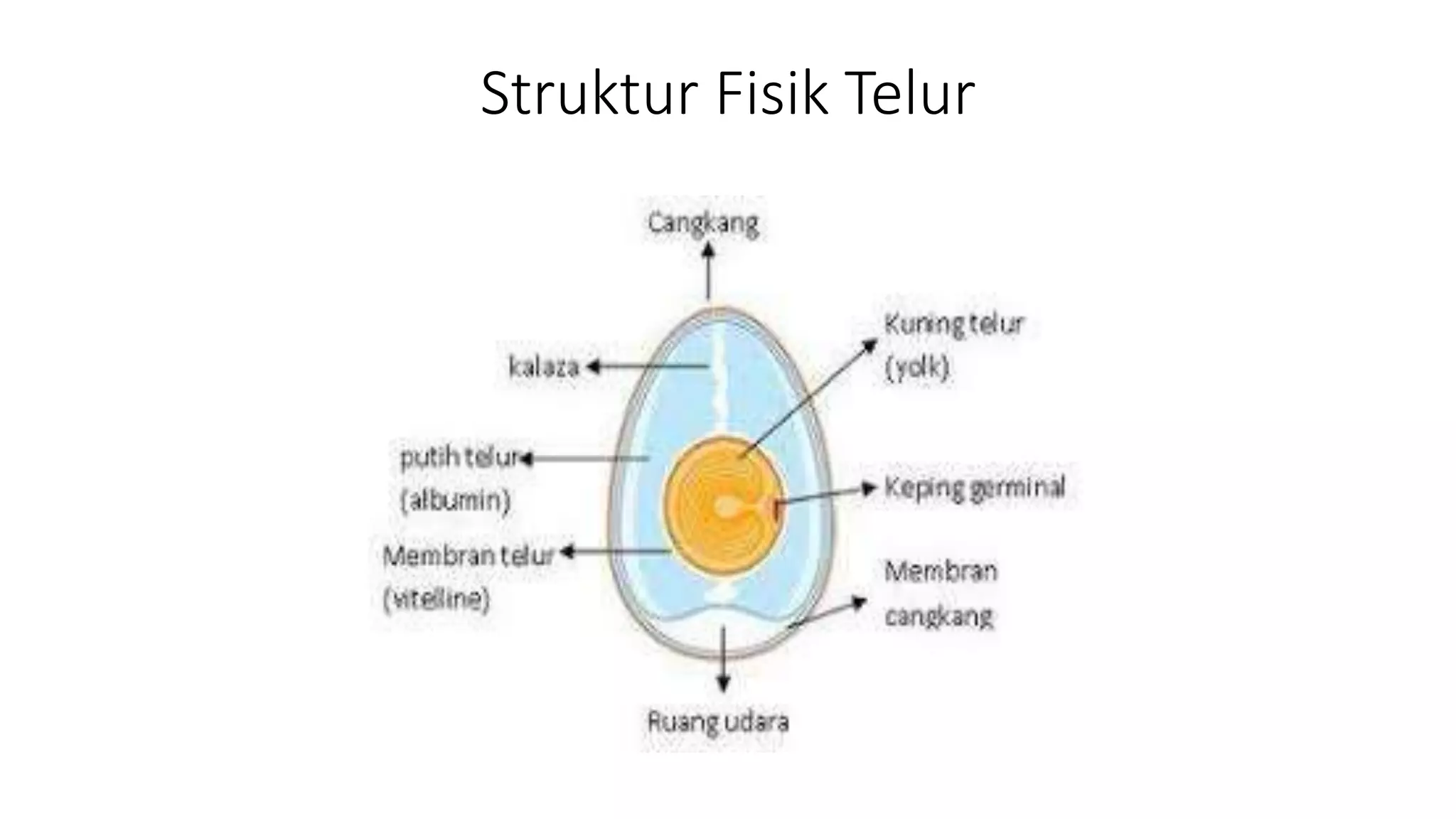 Struktur Fisik Telur

Cangkang

kalaza

Kuning telur
(yolk)

putih telur
(albumin)

Keping germinal

Membran telur
(vitelline)

Membran
cangkang

Ruang udara